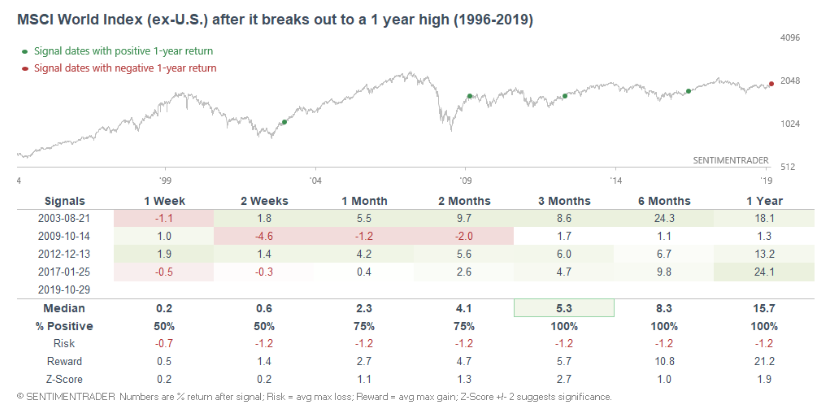 MSCI World Index (ex-U.S.) after it breaks out to a 1 year high (1996-2019)

Signal dates with positive 1-year return
Signal dates with negative 1-year return

4096
2048
1024
512

SENTIMENTRADER

4 '99 '04 '09 '14 '19

| Signals | 1 Week | 2 Weeks | 1 Month | 2 Months | 3 Months | 6 Months | 1 Year |
|---|---|---|---|---|---|---|---|
| 2003-08-21 | -1.1 | 1.8 | 5.5 | 9.7 | 8.6 | 24.3 | 18.1 |
| 2009-10-14 | 1.0 | -4.6 | -1.2 | -2.0 | 1.7 | 1.1 | 1.3 |
| 2012-12-13 | 1.9 | 1.4 | 4.2 | 5.6 | 6.0 | 6.7 | 13.2 |
| 2017-01-25 | -0.5 | -0.3 | 0.4 | 2.6 | 4.7 | 9.8 | 24.1 |
| 2019-10-29 | | | | | | | |
| Median | 0.2 | 0.6 | 2.3 | 4.1 | 5.3 | 8.3 | 15.7 |
| % Positive | 50% | 50% | 75% | 75% | 100% | 100% | 100% |
| Risk | -0.7 | -1.2 | -1.2 | -1.2 | -1.2 | -1.2 | -1.2 |
| Reward | 0.5 | 1.4 | 2.7 | 4.7 | 5.7 | 10.8 | 21.2 |
| Z-Score | 0.2 | 0.2 | 1.1 | 1.3 | 2.7 | 1.0 | 1.9 |

© SENTIMENTRADER Numbers are % return after signal; Risk = avg max loss; Reward = avg max gain; Z-Score +/- 2 suggests significance.